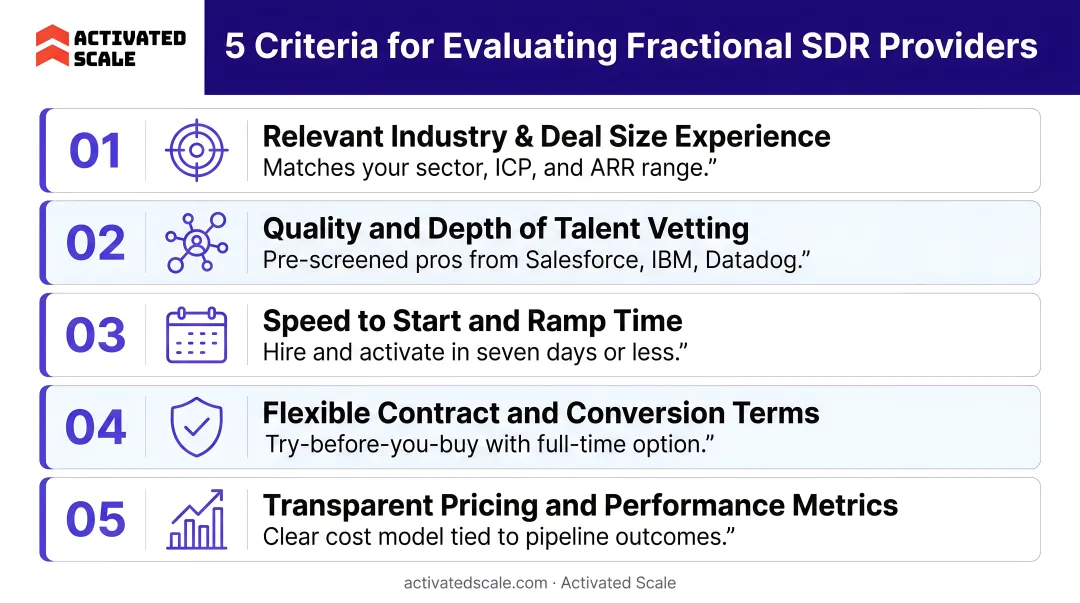 ACTIVATED SCALE

5 Criteria for Evaluating Fractional SDR Providers

01 Relevant Industry & Deal Size Experience
Matches your sector, ICP, and ARR range.”

02 Quality and Depth of Talent Vetting
Pre-screened pros from Salesforce, IBM, Datadog.”

03 Speed to Start and Ramp Time
Hire and activate in seven days or less.”

04 Flexible Contract and Conversion Terms
Try-before-you-buy with full-time option.”

05 Transparent Pricing and Performance Metrics
Clear cost model tied to pipeline outcomes.”

activatedscale.com · Activated Scale